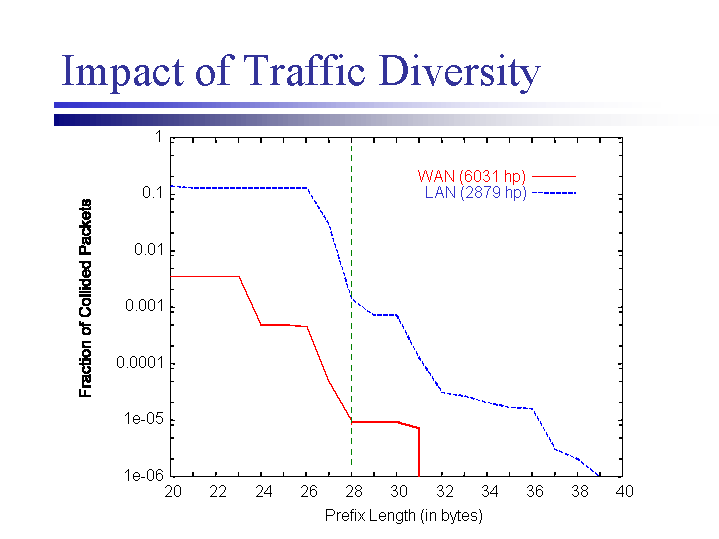 Impact of Traffic Diversity

WAN (6031 hp)
LAN (2879 hp)

Fraction of Collided Packets

1
0.1
0.01
0.001
0.0001
1e-05
1e-06

20 22 24 26 28 30 32 34 36 38 40

Prefix Length (in bytes)